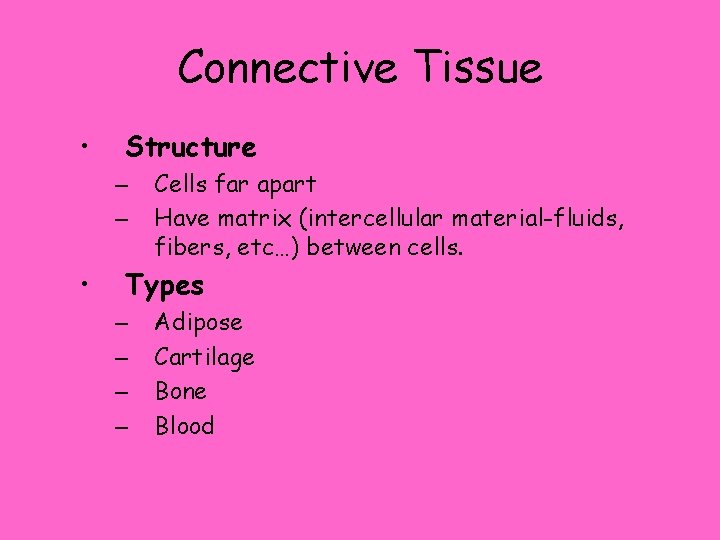 Connective Tissue

• Structure
 – Cells far apart
 – Have matrix (intercellular material-fluids, fibers, etc…) between cells.

• Types
 – Adipose
 – Cartilage
 – Bone
 – Blood